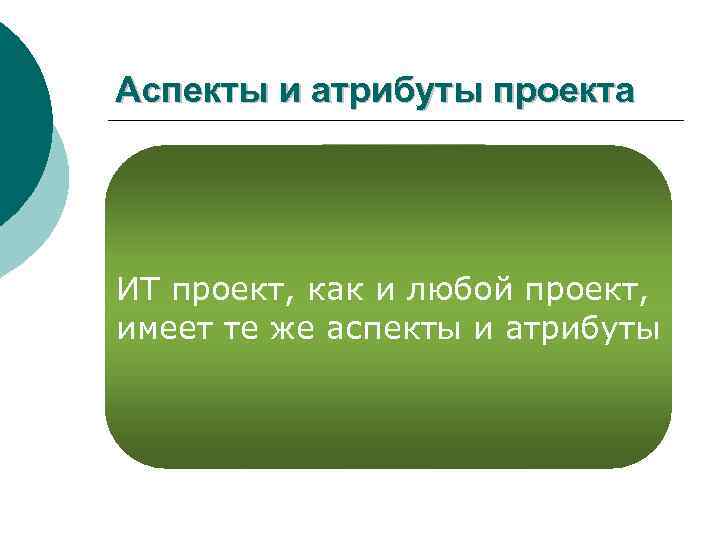 Аспекты и атрибуты проекта

ИТ проект, как и любой проект, имеет те же аспекты и атрибуты